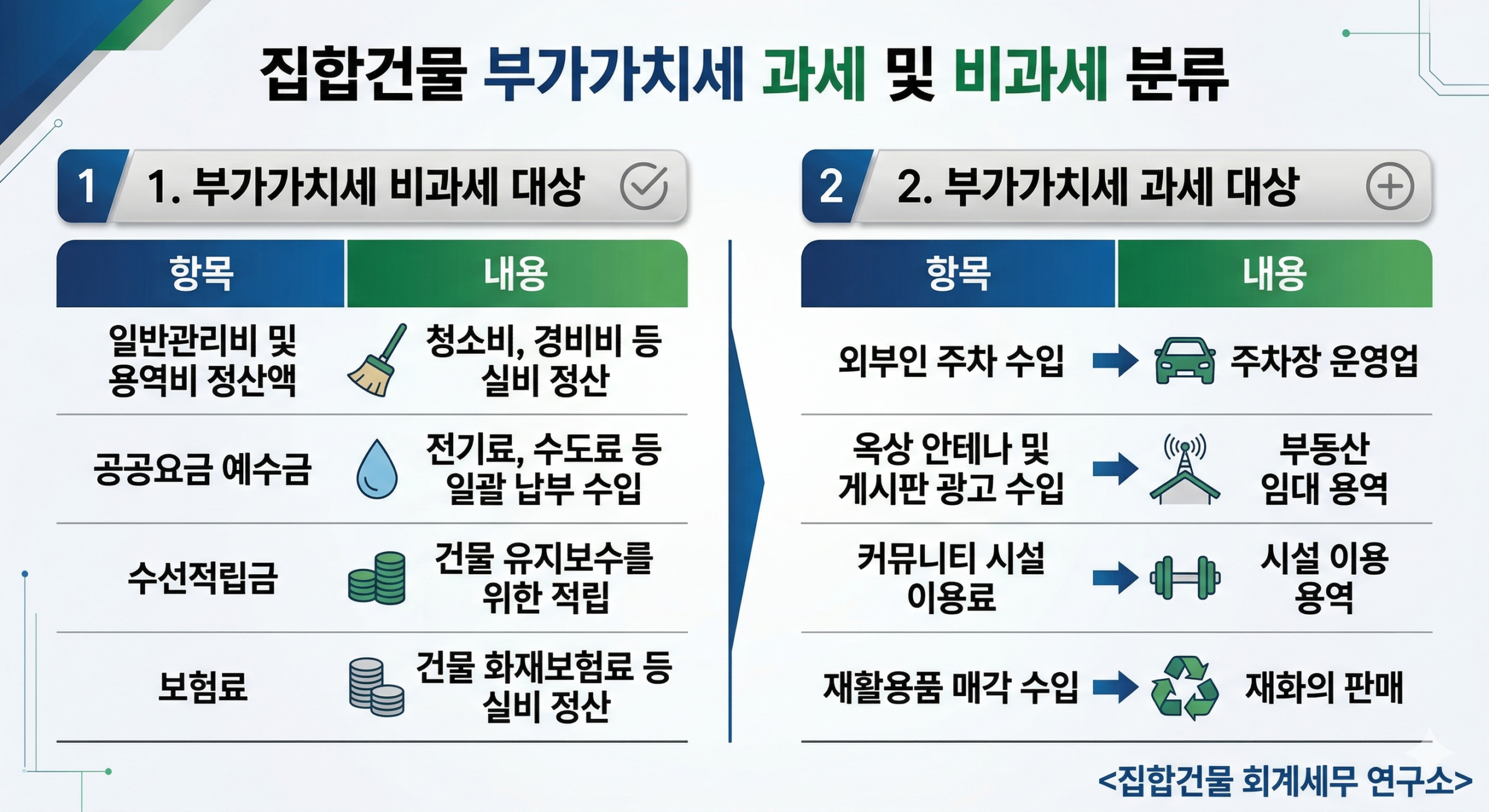 집합건물 부가가치세 과세 및 비과세 분류

1 1. 부가가치세 비과세 대상

| 항목 | 내용 |
|---|---|
| 일반관리비 및 용역비 정산액 | 청소비, 경비비 등 실비 정산 |
| 공공요금 예수금 | 전기료, 수도료 등 일괄 납부 수입 |
| 수선적립금 | 건물 유지보수를 위한 적립 |
| 보험료 | 건물 화재보험료 등 실비 정산 |

2 2. 부가가치세 과세 대상

| 항목 | 내용 |
|---|---|
| 외부인 주차 수입 | 주차장 운영업 |
| 옥상 안테나 및 게시판 광고 수입 | 부동산 임대 용역 |
| 커뮤니티 시설 이용료 | 시설 이용 용역 |
| 재활용품 매각 수입 | 재화의 판매 |

<집합건물 회계세무 연구소>